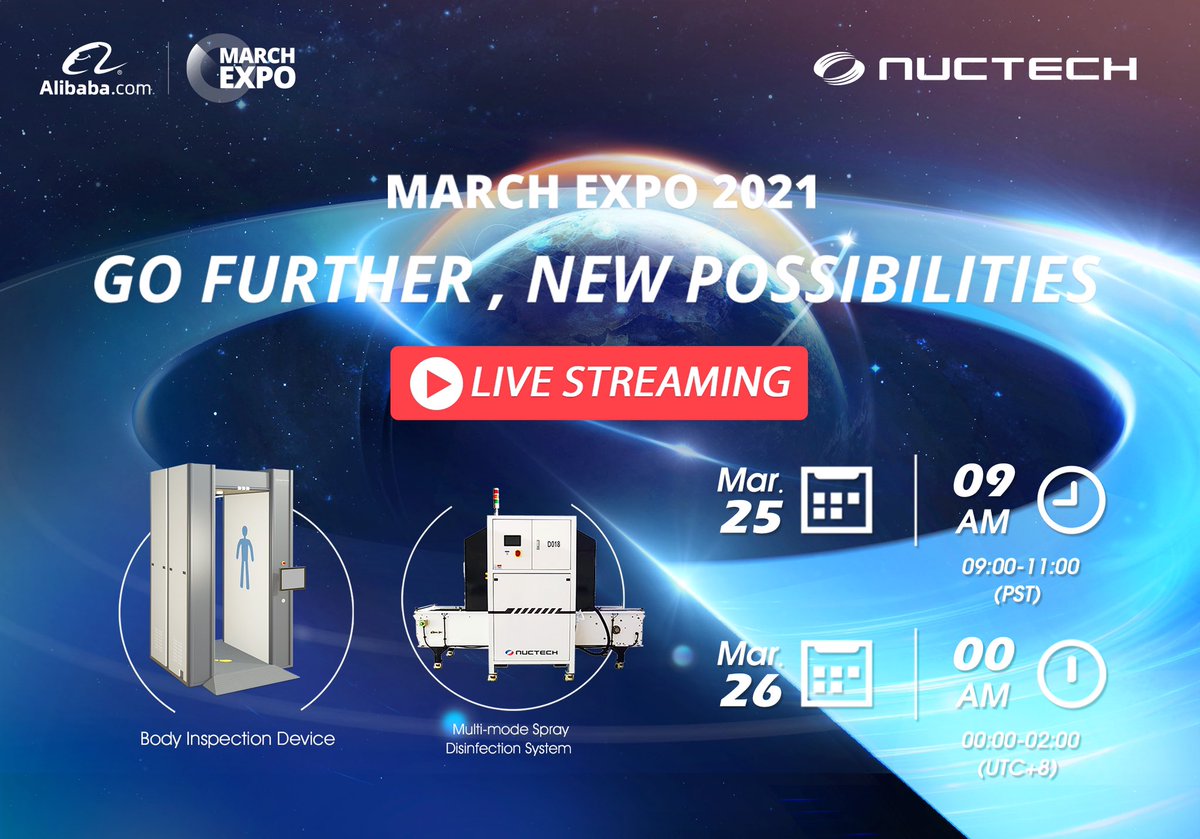 Alibaba.com

MARCH EXPO

NUCTECH

MARCH EXPO 2021

GO FURTHER , NEW POSSIBILITIES

LIVE STREAMING

D018

NUCTECH

Body Inspection Device

Multi-mode Spray Disinfection System

Mar. 25

09 AM

09:00-11:00 (PST)

Mar. 26

00 AM

00:00-02:00 (UTC+8)